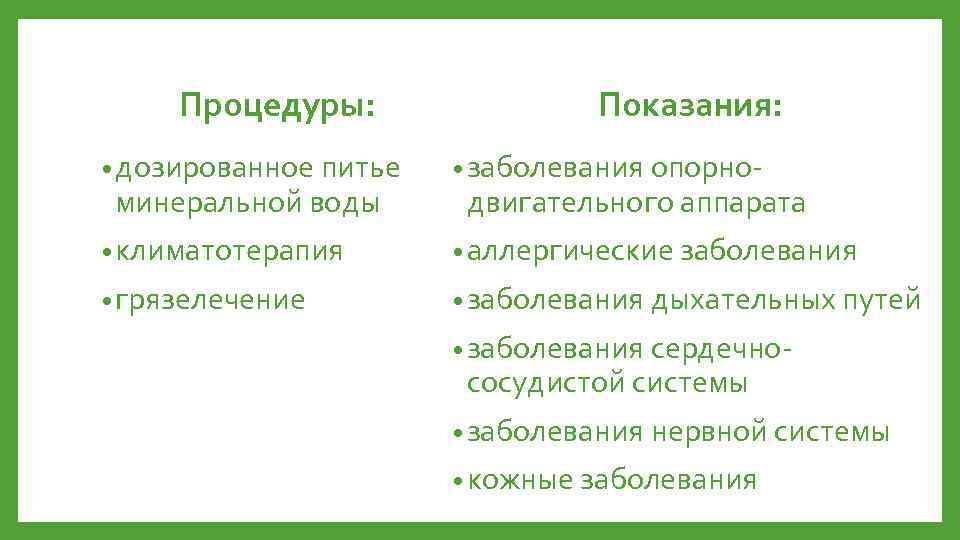 Процедуры:

• дозированное питье минеральной воды
• климатотерапия
• грязелечение

Показания:

• заболевания опорно-двигательного аппарата
• аллергические заболевания
• заболевания дыхательных путей
• заболевания сердечно-сосудистой системы
• заболевания нервной системы
• кожные заболевания